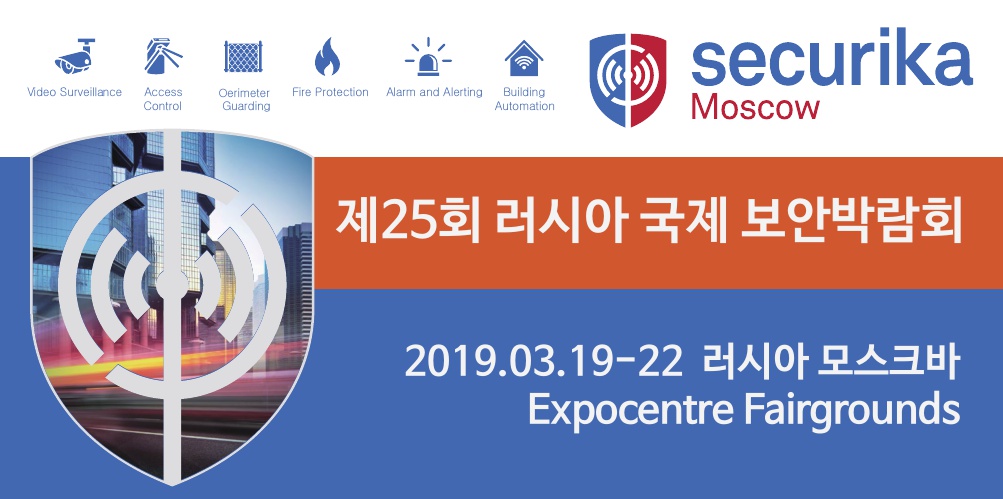 Video Surveillance
Access Control
Oerimeter Guarding
Fire Protection
Alarm and Alerting
Building Automation

securika
Moscow

제25회 러시아 국제 보안박람회

2019.03.19-22 러시아 모스크바
Expocentre Fairgrounds